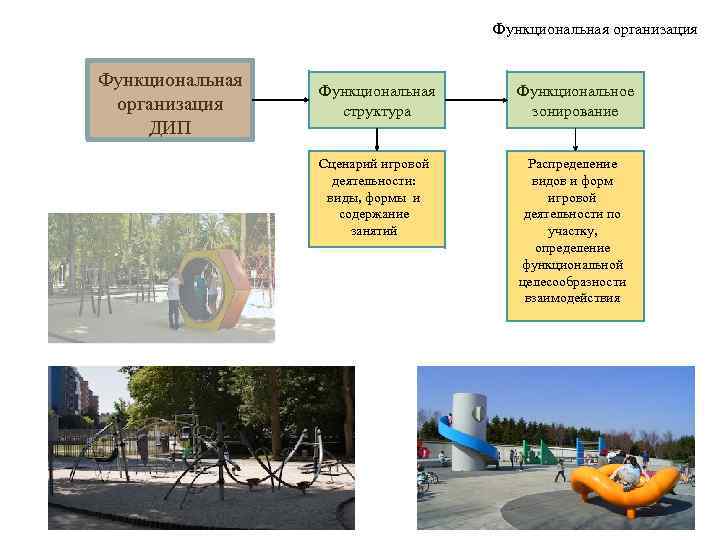 Функциональная организация

Функциональная организация ДИП

Функциональная структура

Функциональное зонирование

Сценарий игровой деятельности: виды, формы и содержание занятий

Распределение видов и форм игровой деятельности по участку, определение функциональной целесообразности взаимодействия